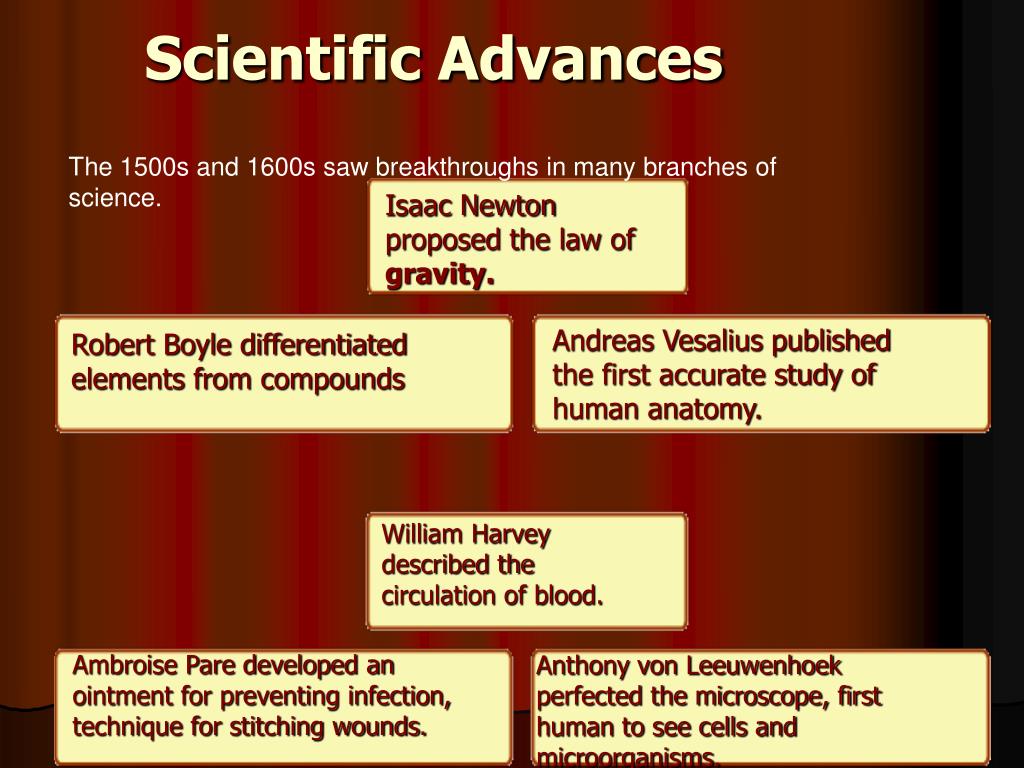 Scientific Advances

The 1500s and 1600s saw breakthroughs in many branches of science.

Isaac Newton proposed the law of gravity.

Robert Boyle differentiated elements from compounds

Andreas Vesalius published the first accurate study of human anatomy.

William Harvey described the circulation of blood.

Ambroise Pare developed an ointment for preventing infection, technique for stitching wounds.

Anthony von Leeuwenhoek perfected the microscope, first human to see cells and microorganisms.